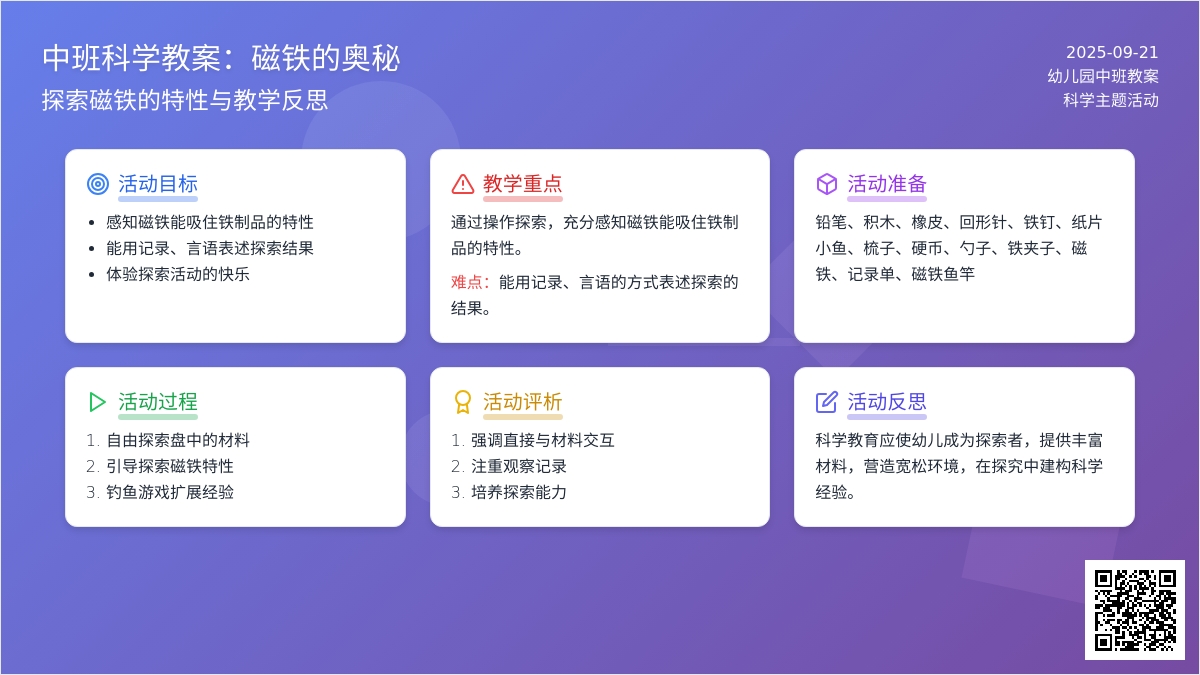 中班科学教案：磁铁的奥秘
探索磁铁的特性与教学反思

2025-09-21
幼儿园中班教案
科学主题活动

活动目标
- 感知磁铁能吸住铁制品的特性
- 能用记录、言语表述探索结果
- 体验探索活动的快乐

教学重点
通过操作探索，充分感知磁铁能吸住铁制品的特性。
难点：能用记录、言语的方式表述探索的结果。

活动准备
铅笔、积木、橡皮、回形针、铁钉、纸片小鱼、梳子、硬币、勺子、铁夹子、磁铁、记录单、磁铁鱼竿

活动过程
1. 自由探索盘中的材料
2. 引导探索磁铁特性
3. 钓鱼游戏扩展经验

活动评析
1. 强调直接与材料交互
2. 注重观察记录
3. 培养探索能力

活动反思
科学教育应使幼儿成为探索者，提供丰富材料，营造宽松环境，在探究中建构科学经验。